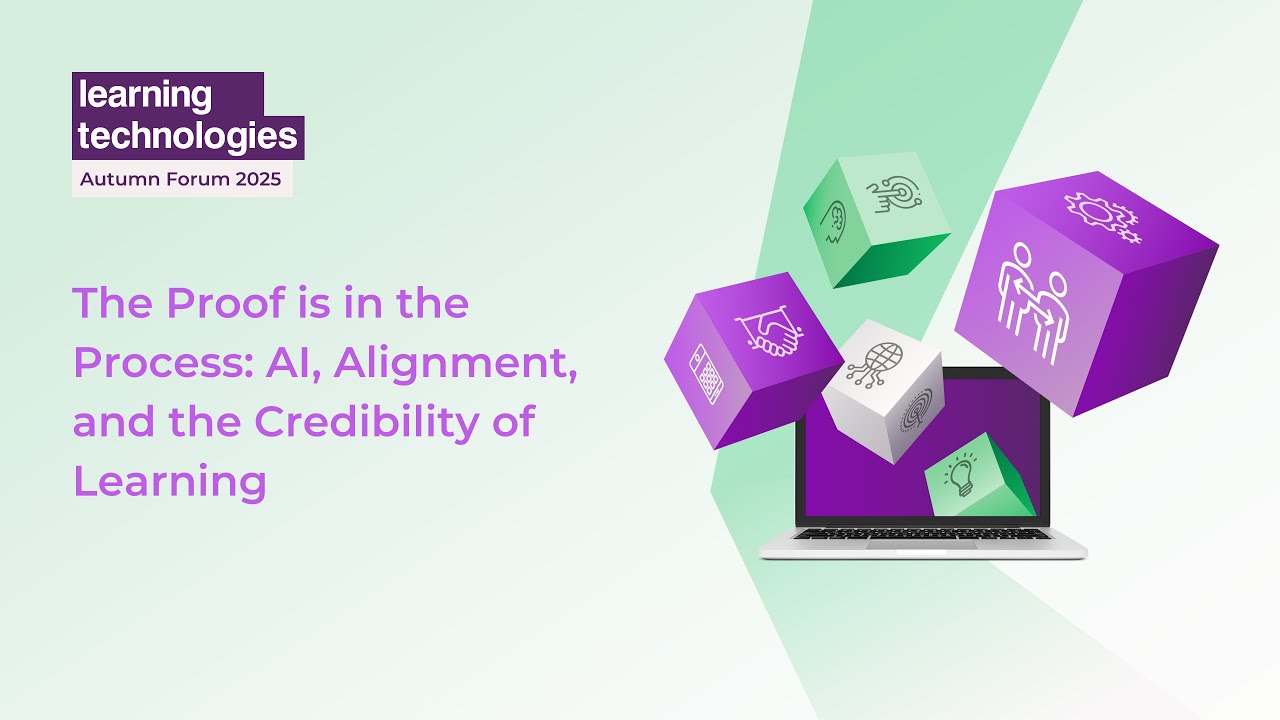 learning
technologies
Autumn Forum 2025

The Proof is in the Process: AI, Alignment, and the Credibility of Learning